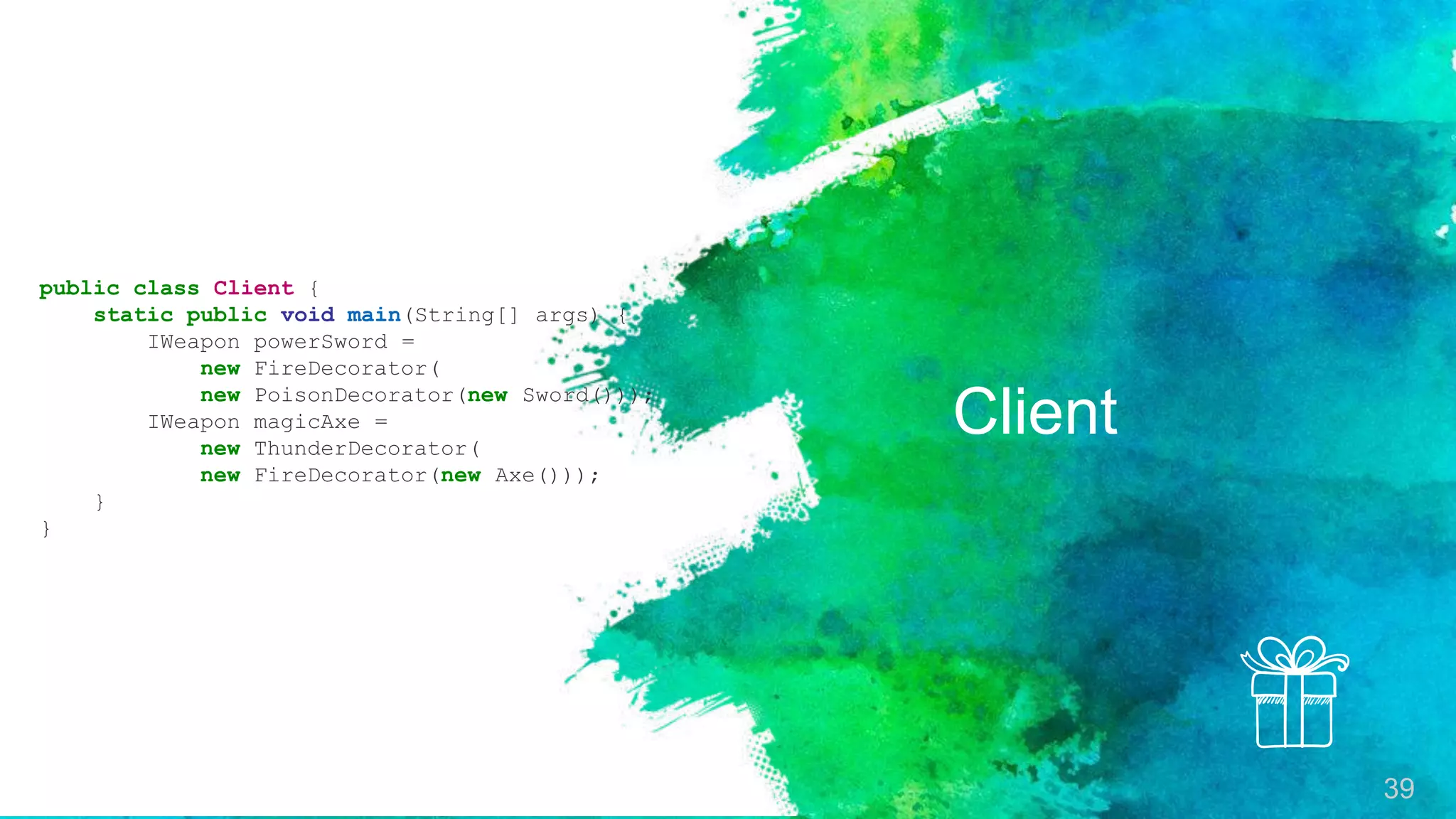 public class Client {
    static public void main(String[] args) {
        IWeapon powerSword =
            new FireDecorator(
            new PoisonDecorator(new Sword()));
        IWeapon magicAxe =
            new ThunderDecorator(
            new FireDecorator(new Axe()));
    }
}

Client

39